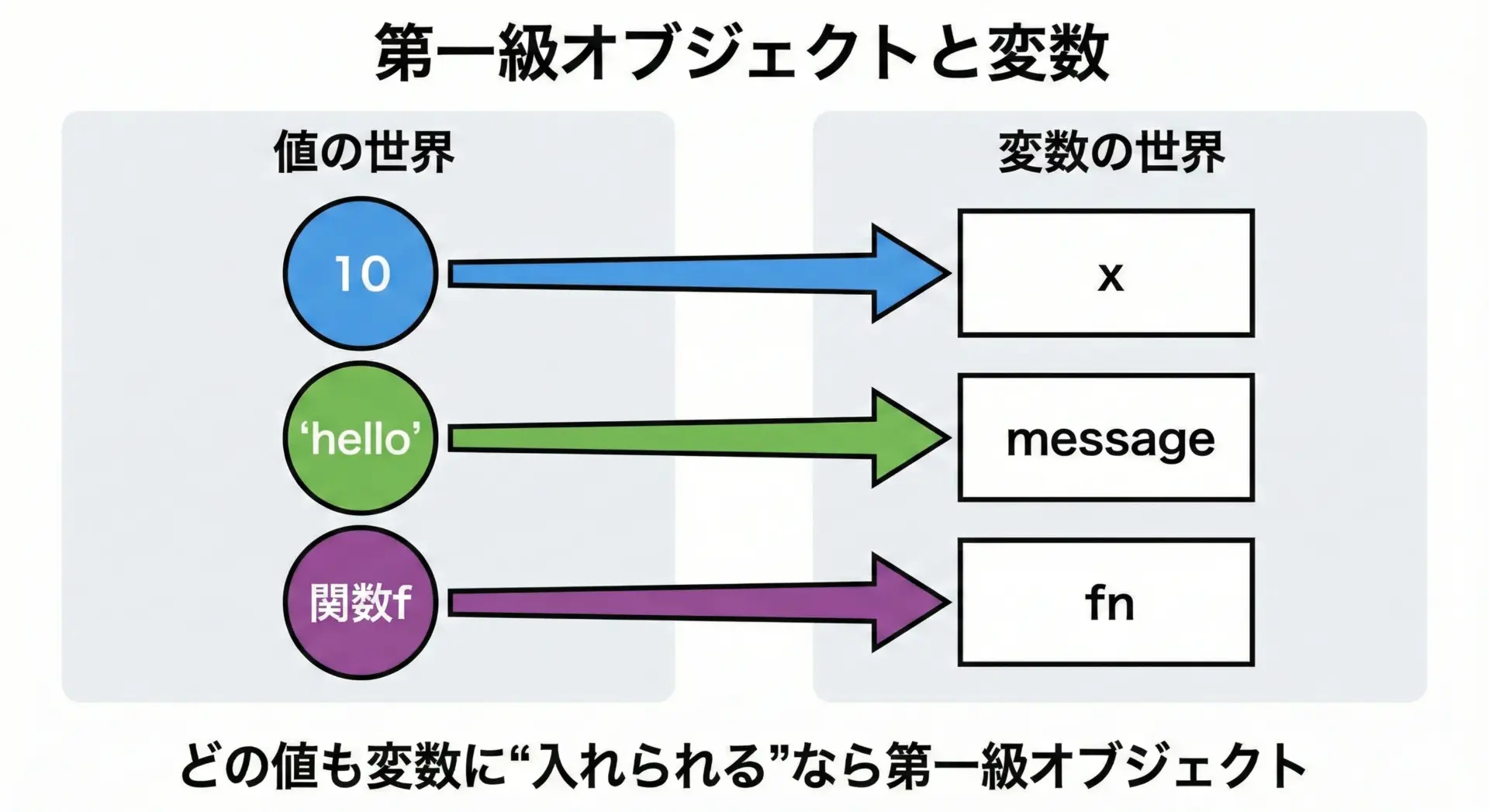 第一級オブジェクトと変数

値の世界

10

‘hello’

関数f

変数の世界

x

message

fn

どの値も変数に“入れられる”なら第一級オブジェクト